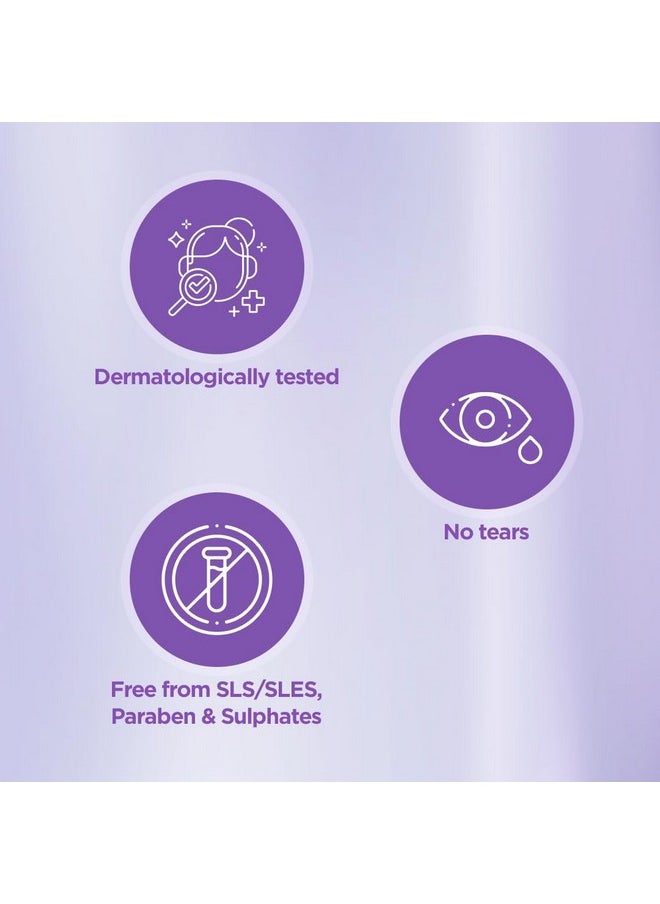 Dermatologically tested

No tears

Free from SLS/SLES, Paraben & Sulphates